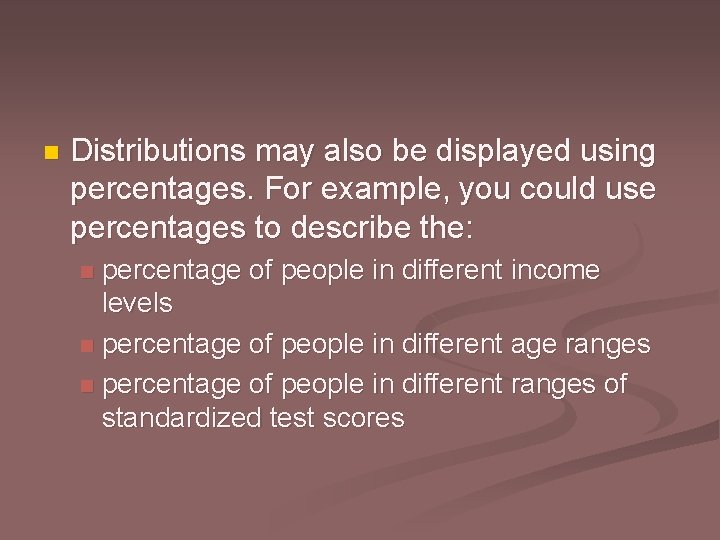 Distributions may also be displayed using percentages. For example, you could use percentages to describe the:

percentage of people in different income levels

percentage of people in different age ranges

percentage of people in different ranges of standardized test scores